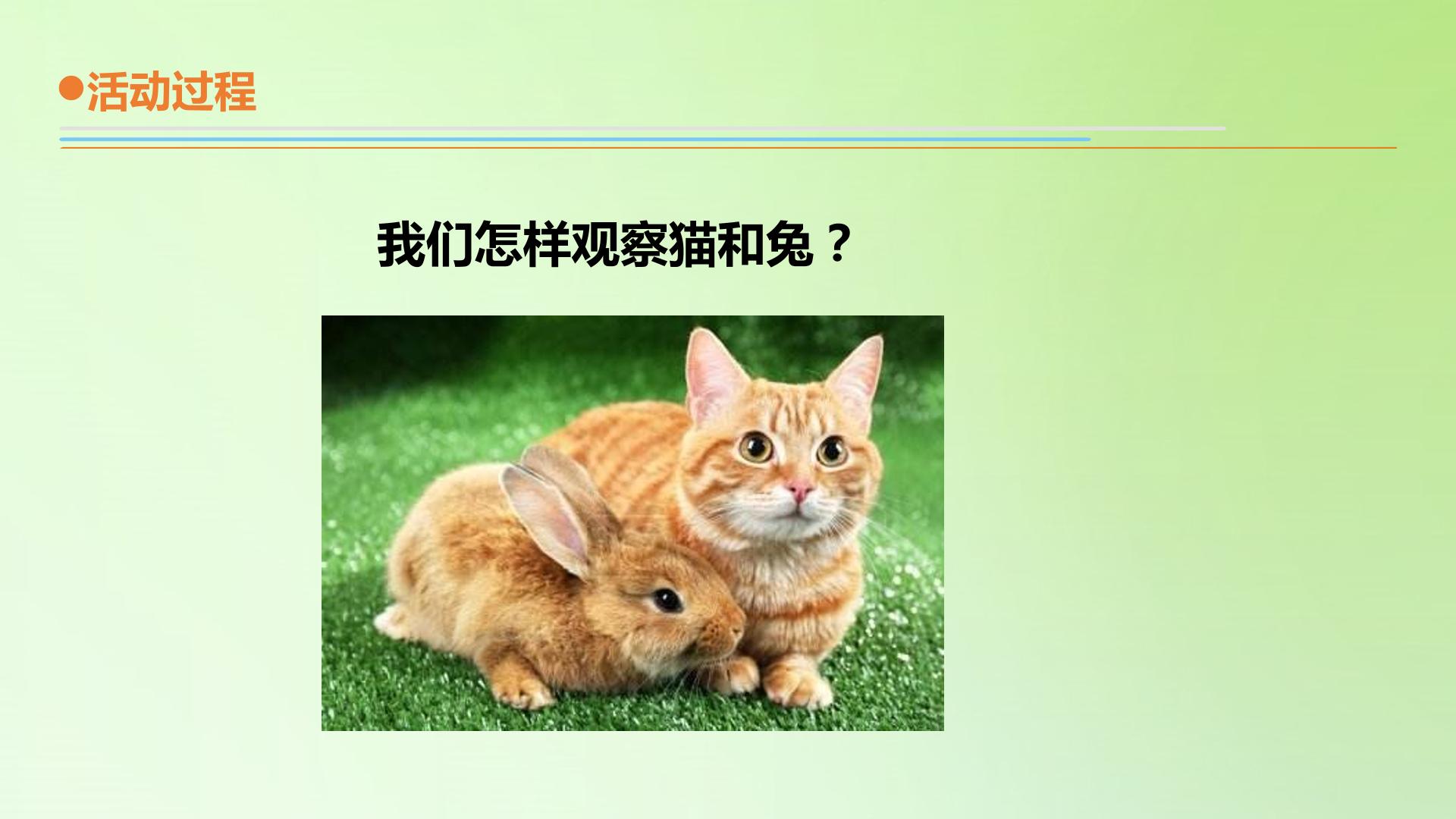 ●活动过程

我们怎样观察猫和兔？